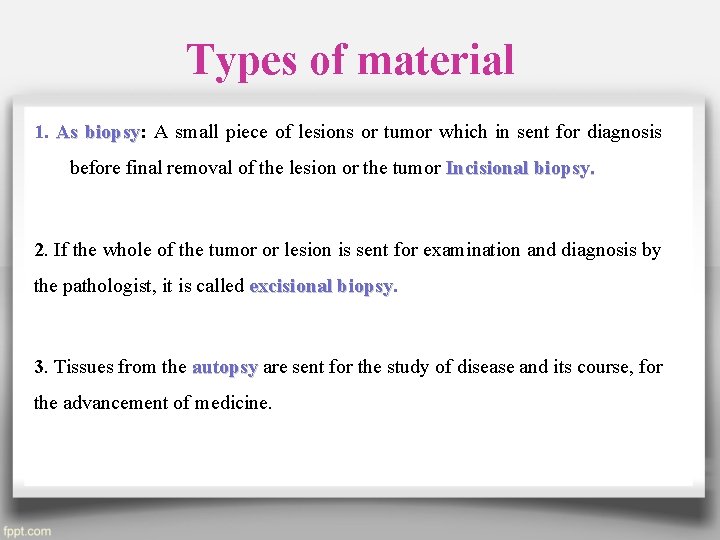 Types of material

1. As biopsy: A small piece of lesions or tumor which in sent for diagnosis before final removal of the lesion or the tumor Incisional biopsy.

2. If the whole of the tumor or lesion is sent for examination and diagnosis by the pathologist, it is called excisional biopsy.

3. Tissues from the autopsy are sent for the study of disease and its course, for the advancement of medicine.

fppt.com